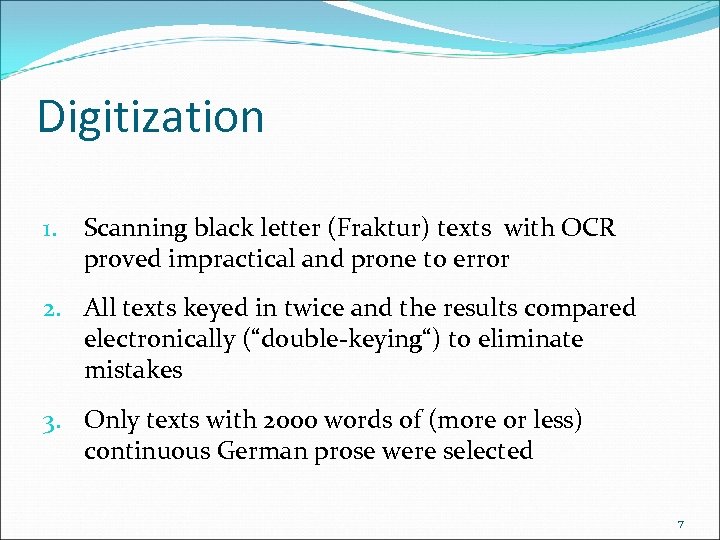 Digitization

1. Scanning black letter (Fraktur) texts with OCR proved impractical and prone to error

2. All texts keyed in twice and the results compared electronically (“double-keying“) to eliminate mistakes

3. Only texts with 2000 words of (more or less) continuous German prose were selected

7